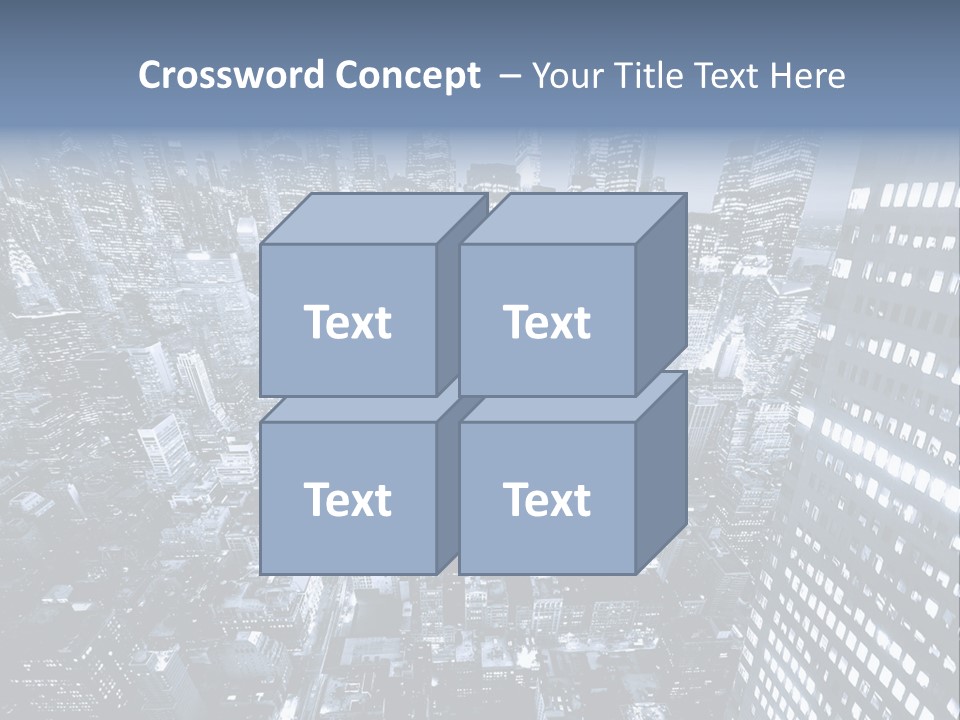 Crossword Concept – Your Title Text Here

Text

Text

Text

Text